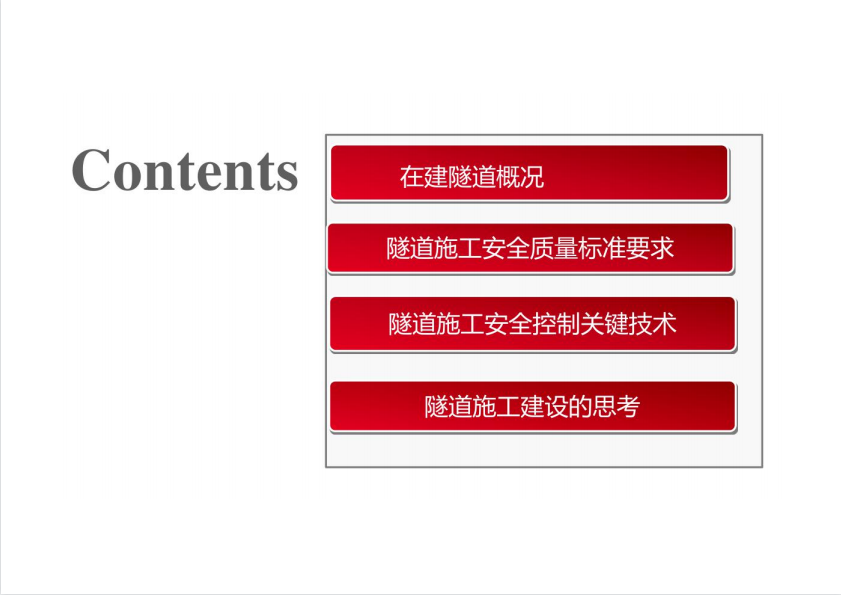 Contents

在建隧道概况

隧道施工安全质量标准要求

隧道施工安全控制关键技术

隧道施工建设的思考